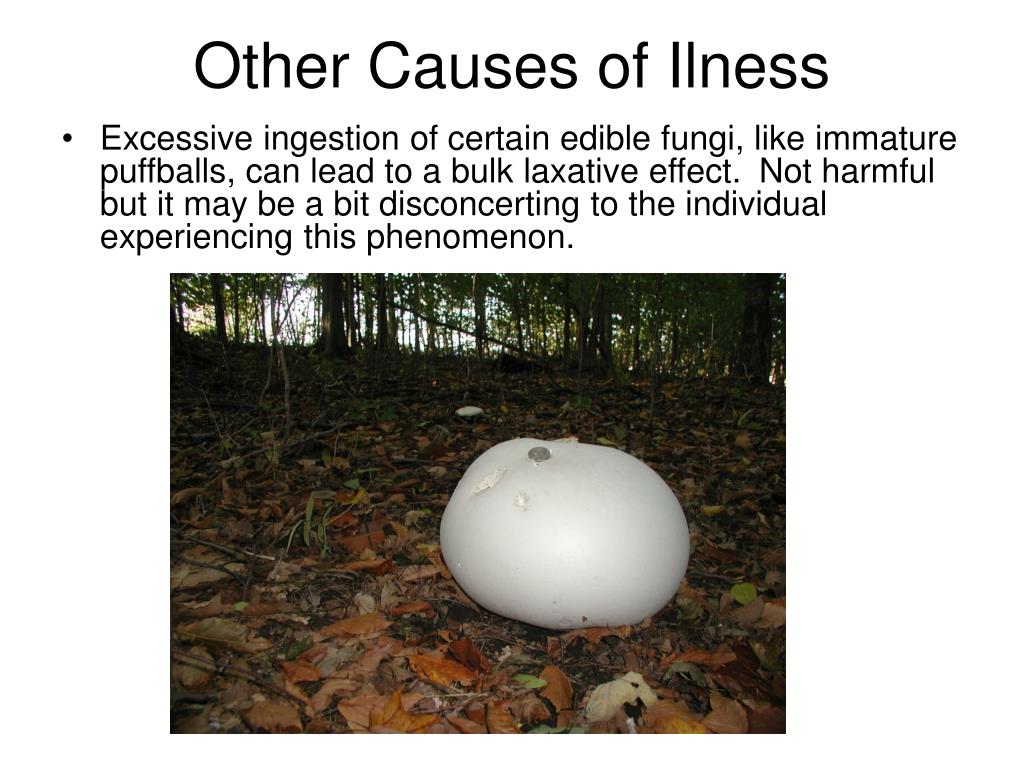 Other Causes of Ilness

• Excessive ingestion of certain edible fungi, like immature puffballs, can lead to a bulk laxative effect. Not harmful but it may be a bit disconcerting to the individual experiencing this phenomenon.